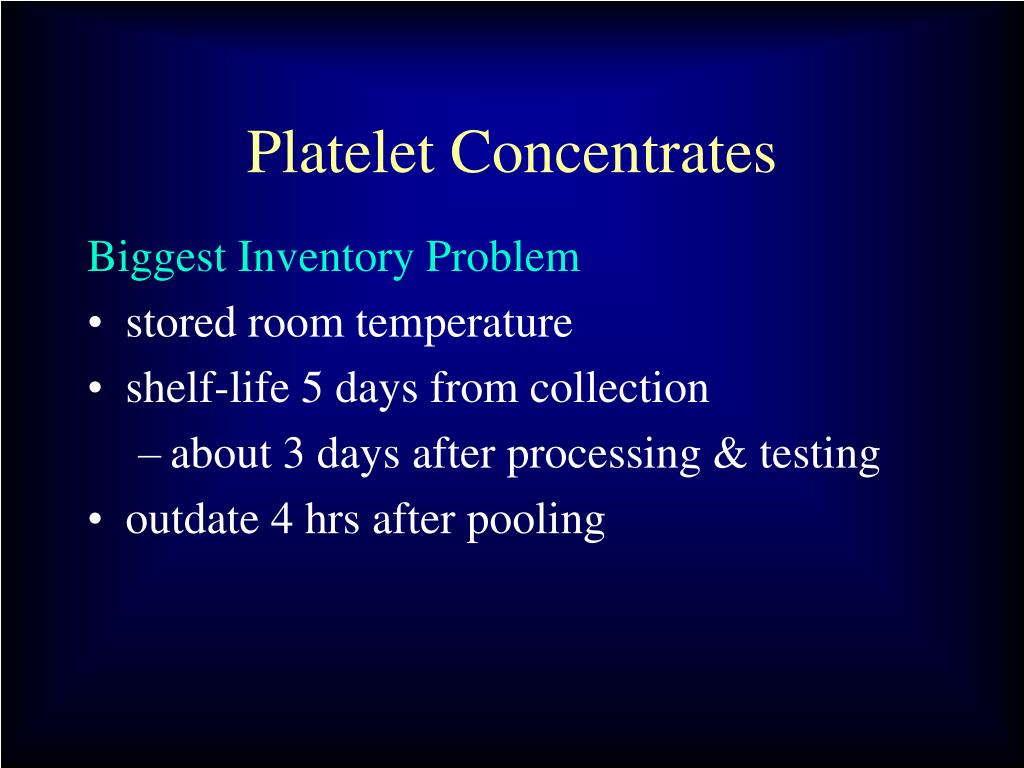 Platelet Concentrates

Biggest Inventory Problem

• stored room temperature

• shelf-life 5 days from collection

– about 3 days after processing & testing

• outdate 4 hrs after pooling